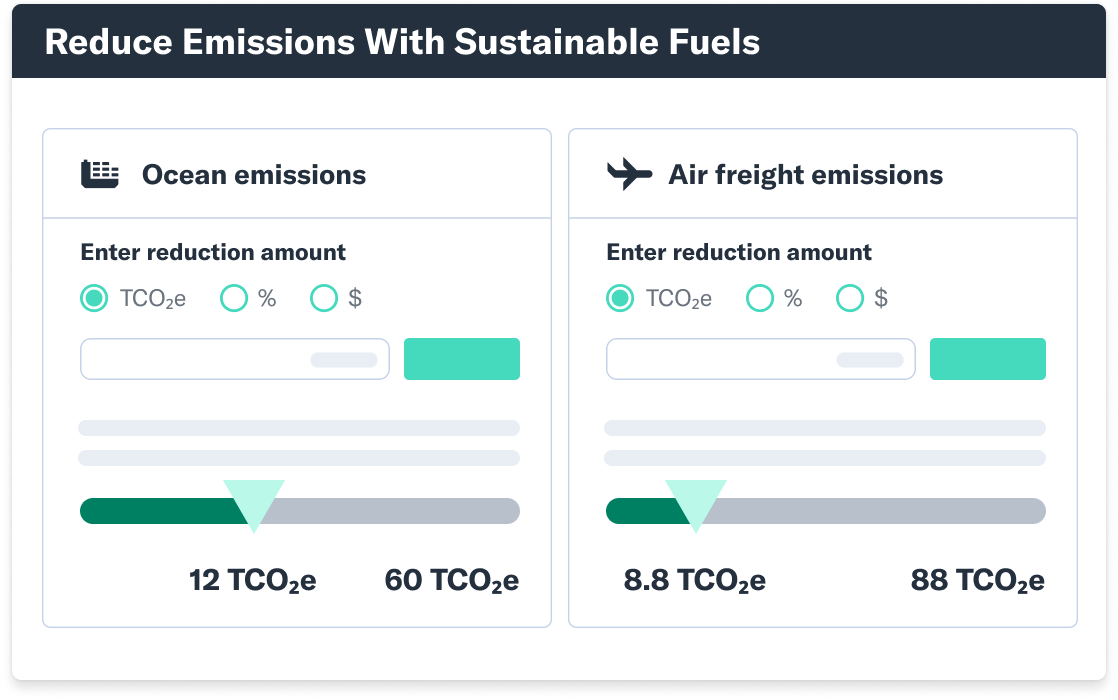 Reduce Emissions With Sustainable Fuels

Ocean emissions

Enter reduction amount

$TCO_2e$ % $

12 $TCO_2e$ 60 $TCO_2e$

Air freight emissions

Enter reduction amount

$TCO_2e$ % $

8.8 $TCO_2e$ 88 $TCO_2e$